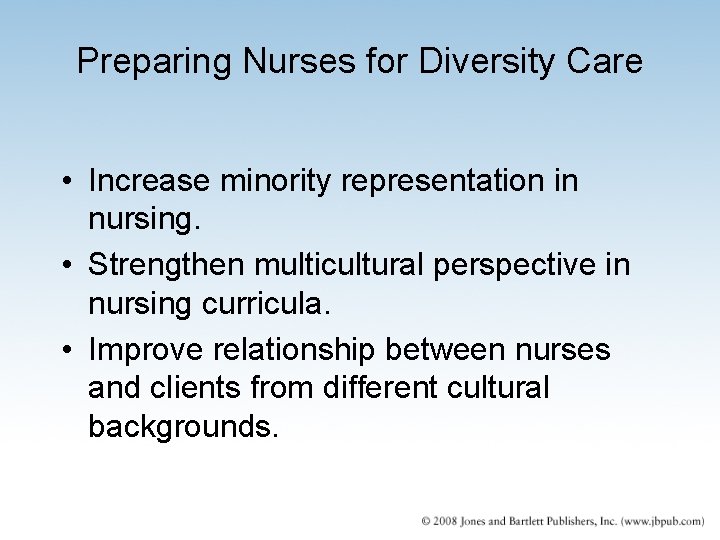 Preparing Nurses for Diversity Care

• Increase minority representation in nursing.
• Strengthen multicultural perspective in nursing curricula.
• Improve relationship between nurses and clients from different cultural backgrounds.

© 2008 Jones and Bartlett Publishers, Inc. (www.jbpub.com)